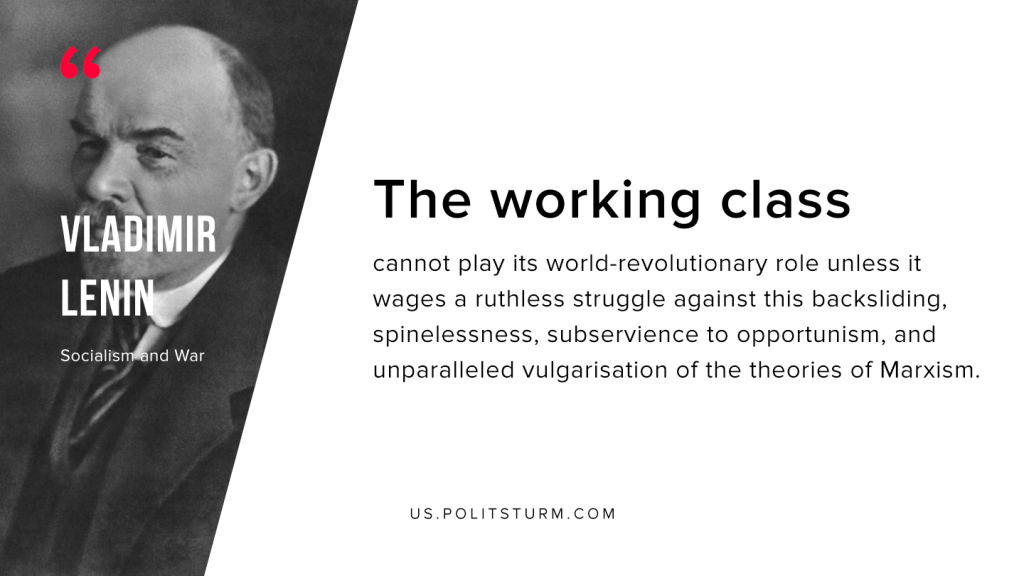 “

VLADIMIR LENIN

Socialism and War

The working class

cannot play its world-revolutionary role unless it wages a ruthless struggle against this backsliding, spinelessness, subservience to opportunism, and unparalleled vulgarisation of the theories of Marxism.

US.POLITSTURM.COM